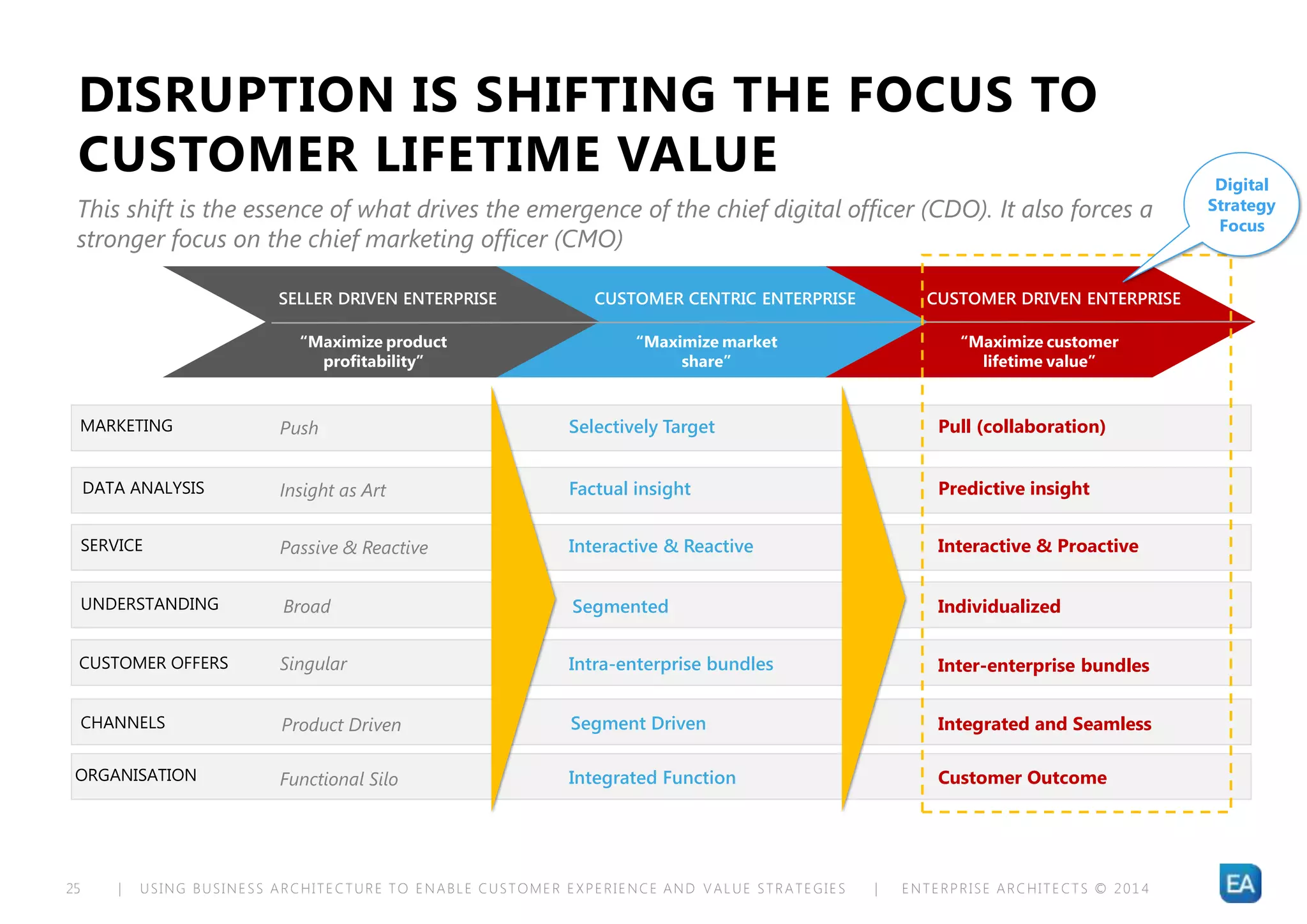 DISRUPTION IS SHIFTING THE FOCUS TO CUSTOMER LIFETIME VALUE

This shift is the essence of what drives the emergence of the chief digital officer (CDO). It also forces a stronger focus on the chief marketing officer (CMO)

Digital Strategy Focus

| | SELLER DRIVEN ENTERPRISE "Maximize product profitability" | CUSTOMER CENTRIC ENTERPRISE "Maximize market share" | CUSTOMER DRIVEN ENTERPRISE "Maximize customer lifetime value" |
|---|---|---|---|
| MARKETING | Push | Selectively Target | Pull (collaboration) |
| DATA ANALYSIS | Insight as Art | Factual insight | Predictive insight |
| SERVICE | Passive & Reactive | Interactive & Reactive | Interactive & Proactive |
| UNDERSTANDING | Broad | Segmented | Individualized |
| CUSTOMER OFFERS | Singular | Intra-enterprise bundles | Inter-enterprise bundles |
| CHANNELS | Product Driven | Segment Driven | Integrated and Seamless |
| ORGANISATION | Functional Silo | Integrated Function | Customer Outcome |

25 | USING BUSINESS ARCHITECTURE TO ENABLE CUSTOMER EXPERIENCE AND VALUE STRATEGIES | ENTERPRISE ARCHITECTS © 2014

EA